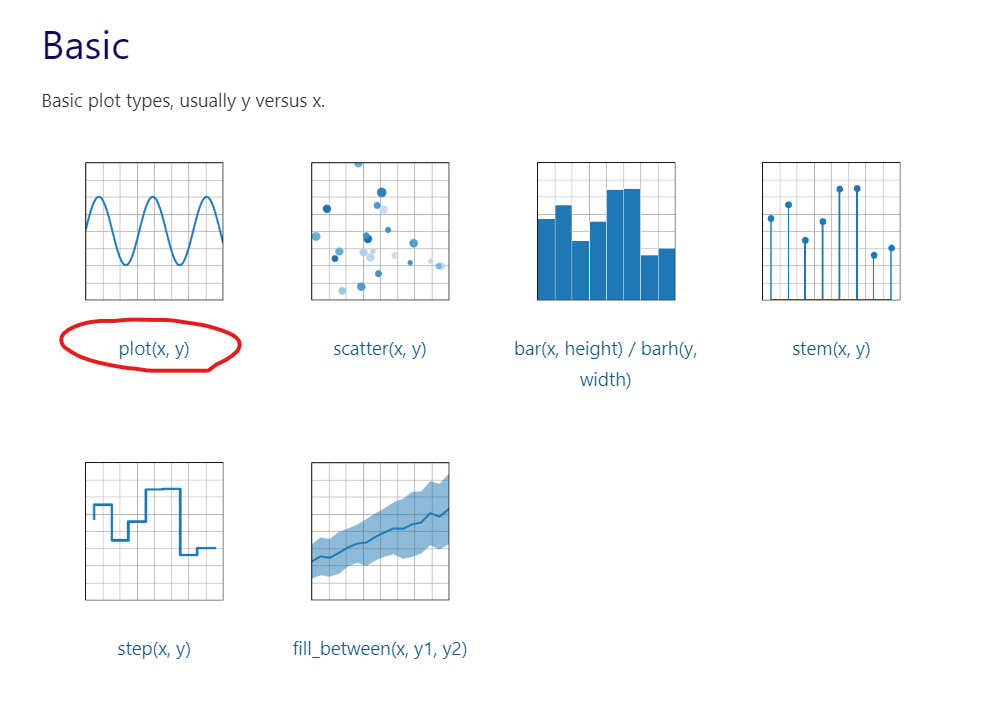 Basic

Basic plot types, usually y versus x.

plot(x, y)

scatter(x, y)

bar(x, height) / barh(y, width)

stem(x, y)

step(x, y)

fill_between(x, y1, y2)